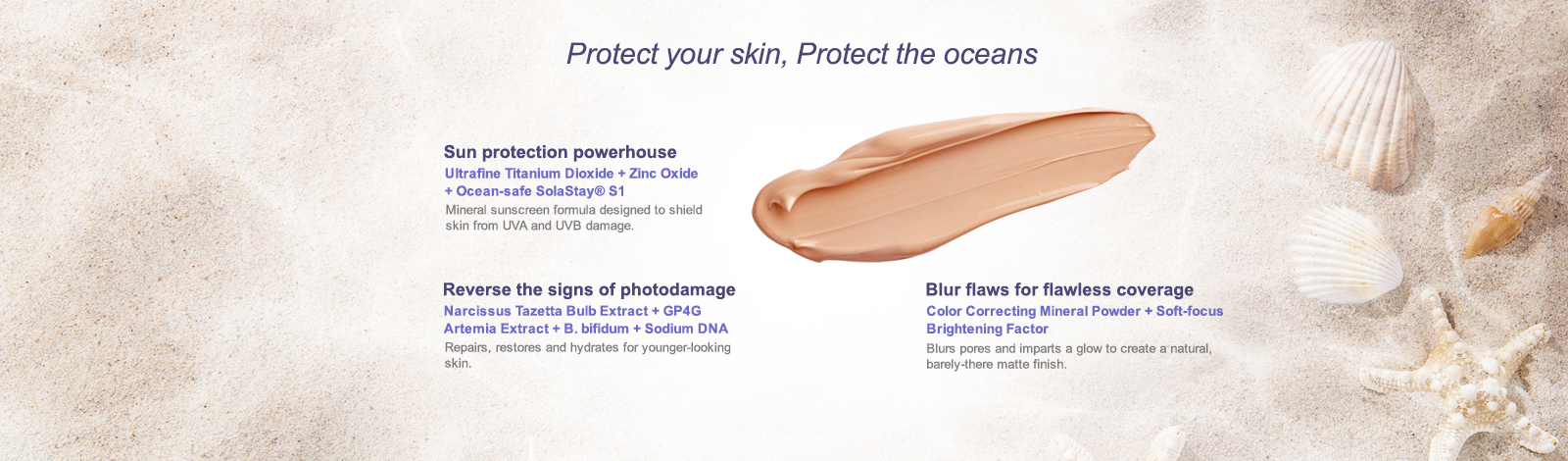 Protect your skin, Protect the oceans

Sun protection powerhouse
Ultrafine Titanium Dioxide + Zinc Oxide + Ocean-safe SolaStay® S1
Mineral sunscreen formula designed to shield skin from UVA and UVB damage.

Reverse the signs of photodamage
Narcissus Tazetta Bulb Extract + GP4G Artemia Extract + B. bifidum + Sodium DNA
Repairs, restores and hydrates for younger-looking skin.

Blur flaws for flawless coverage
Color Correcting Mineral Powder + Soft-focus Brightening Factor
Blurs pores and imparts a glow to create a natural, barely-there matte finish.